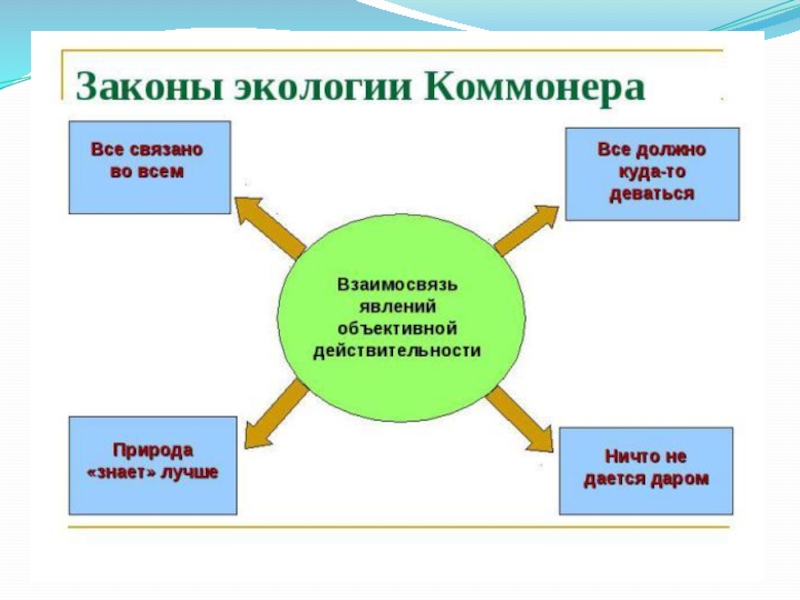 Законы экологии Коммонера

Все связано во всем

Все должно куда-то деваться

Взаимосвязь явлений объективной действительности

Природа «знает» лучше

Ничто не дается даром